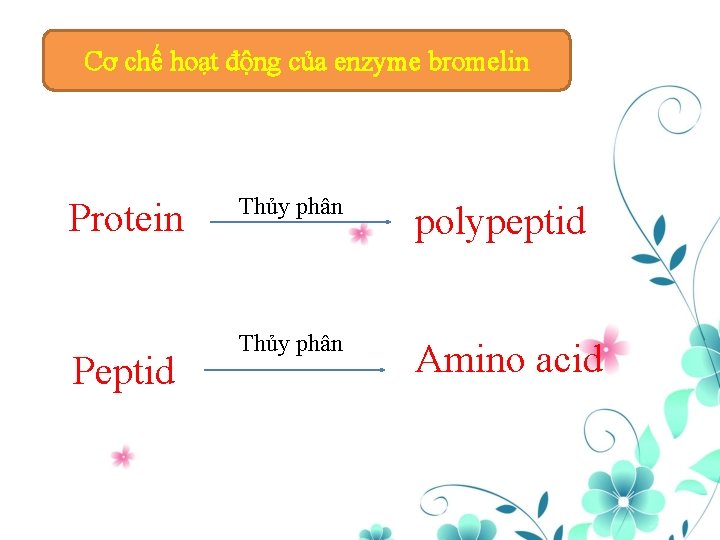 Cơ chế hoạt động của enzyme bromelin

Protein $\xrightarrow{\text{Thủy phân}}$ polypeptid

Peptid $\xrightarrow{\text{Thủy phân}}$ Amino acid